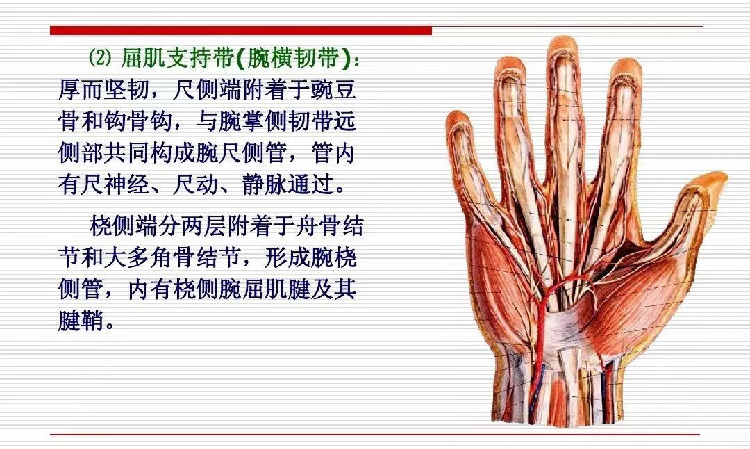 ⑵ 屈肌支持带(腕横韧带)：厚而坚韧，尺侧端附着于豌豆骨和钩骨钩，与腕掌侧韧带远侧部共同构成腕尺侧管，管内有尺神经、尺动、静脉通过。

桡侧端分两层附着于舟骨结节和大多角骨结节，形成腕桡侧管，内有桡侧腕屈肌腱及其腱鞘。